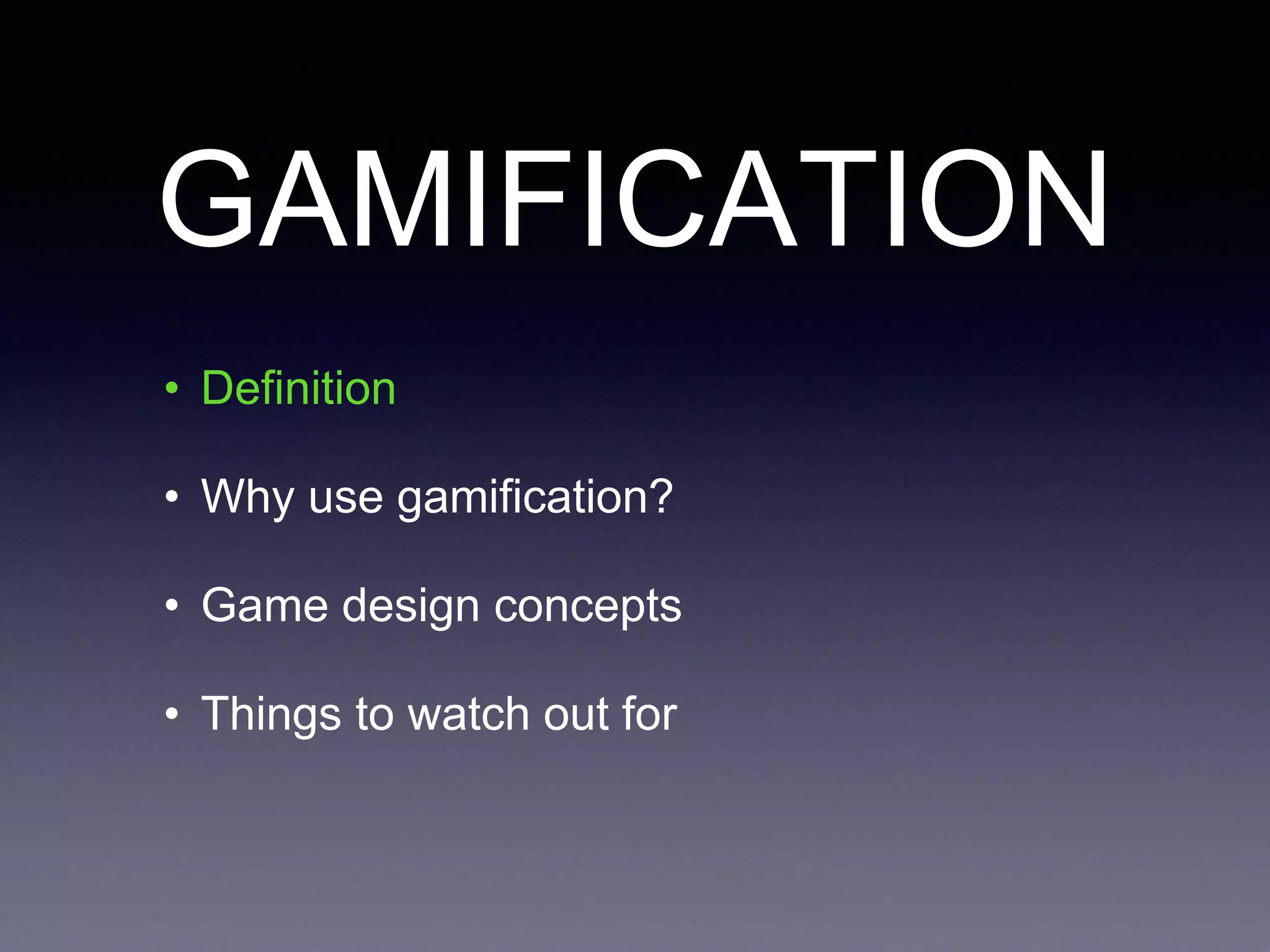 GAMIFICATION

• Definition

• Why use gamification?

• Game design concepts

• Things to watch out for